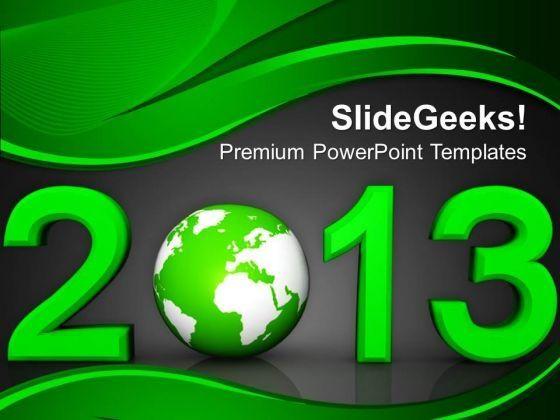 SlideGeeks!
Premium PowerPoint Templates

2013